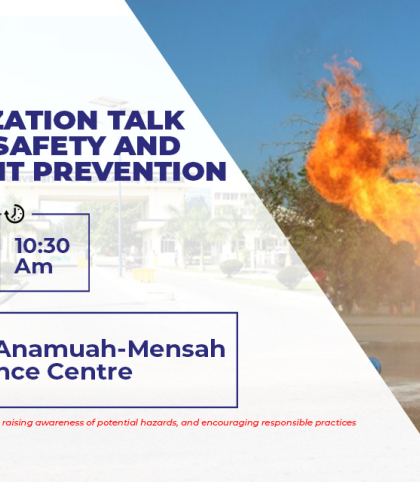 ZATION TALK
SAFETY AND
IT PREVENTION

10:30
Am

Anamuah-Mensah
nce Centre

raising awareness of potential hazards, and encouraging responsible practices